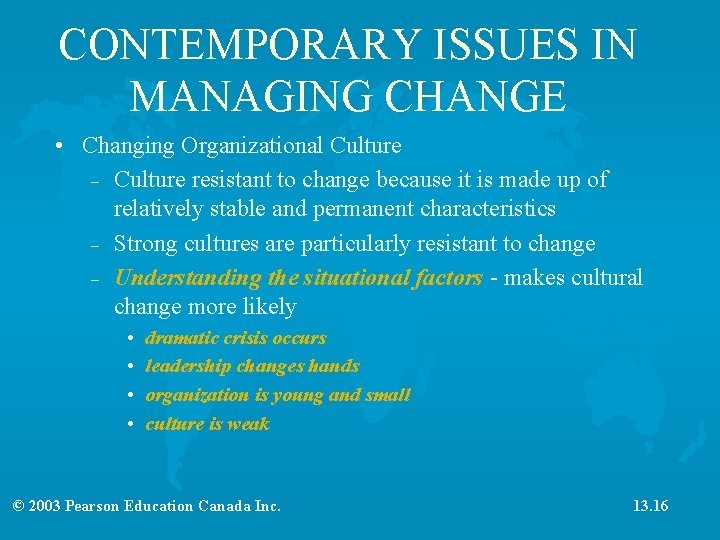 CONTEMPORARY ISSUES IN MANAGING CHANGE

• Changing Organizational Culture
– Culture resistant to change because it is made up of relatively stable and permanent characteristics
– Strong cultures are particularly resistant to change
– Understanding the situational factors - makes cultural change more likely
• dramatic crisis occurs
• leadership changes hands
• organization is young and small
• culture is weak

© 2003 Pearson Education Canada Inc.

13.16